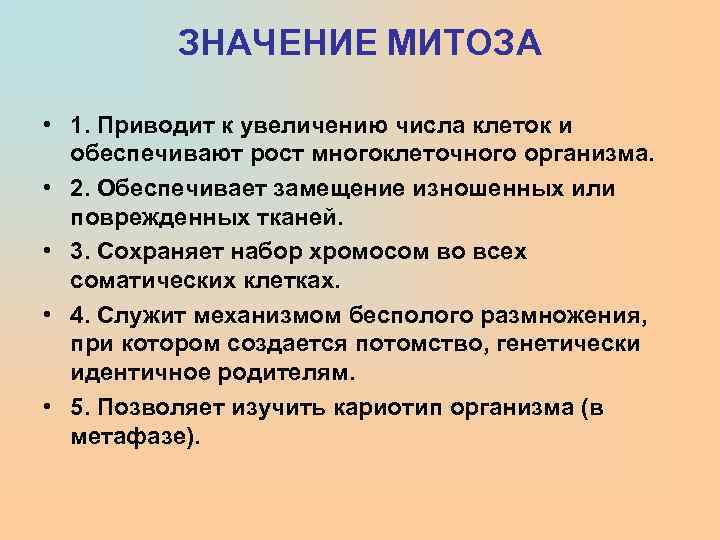 ЗНАЧЕНИЕ МИТОЗА

• 1. Приводит к увеличению числа клеток и обеспечивают рост многоклеточного организма.

• 2. Обеспечивает замещение изношенных или поврежденных тканей.

• 3. Сохраняет набор хромосом во всех соматических клетках.

• 4. Служит механизмом бесполого размножения, при котором создается потомство, генетически идентичное родителям.

• 5. Позволяет изучить кариотип организма (в метафазе).